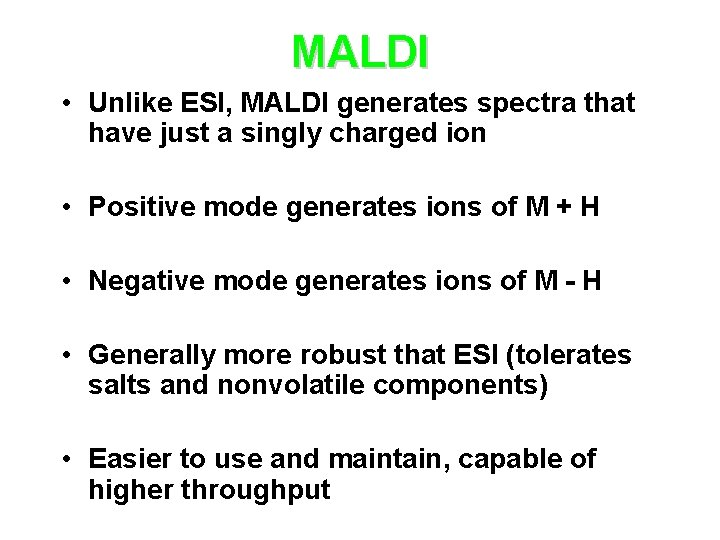 MALDI

• Unlike ESI, MALDI generates spectra that have just a singly charged ion

• Positive mode generates ions of M + H

• Negative mode generates ions of M - H

• Generally more robust that ESI (tolerates salts and nonvolatile components)

• Easier to use and maintain, capable of higher throughput